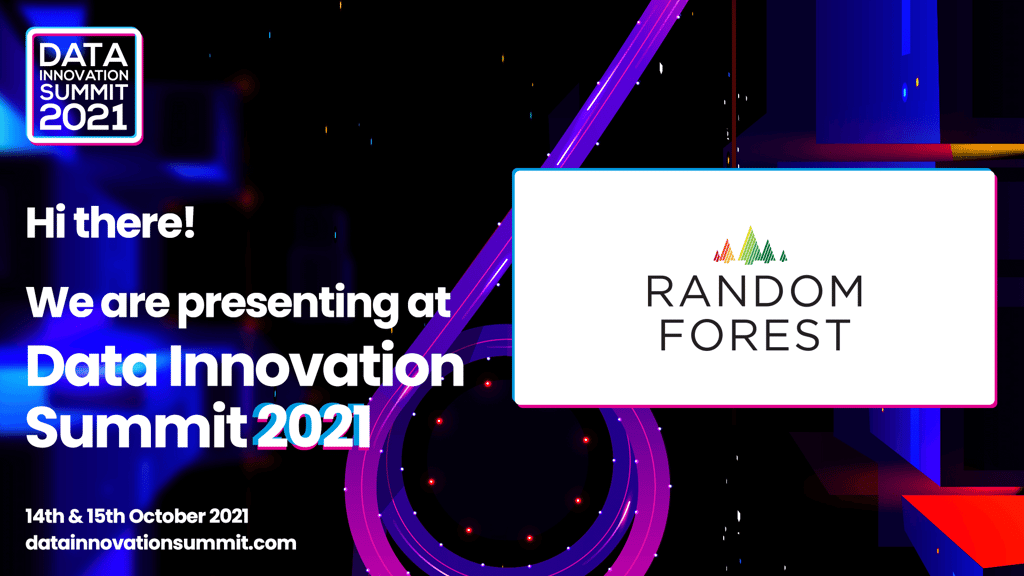 DATA INNOVATION SUMMIT 2021

Hi there!

We are presenting at

Data Innovation Summit 2021

14th & 15th October 2021
datainnovationsummit.com

RANDOM FOREST